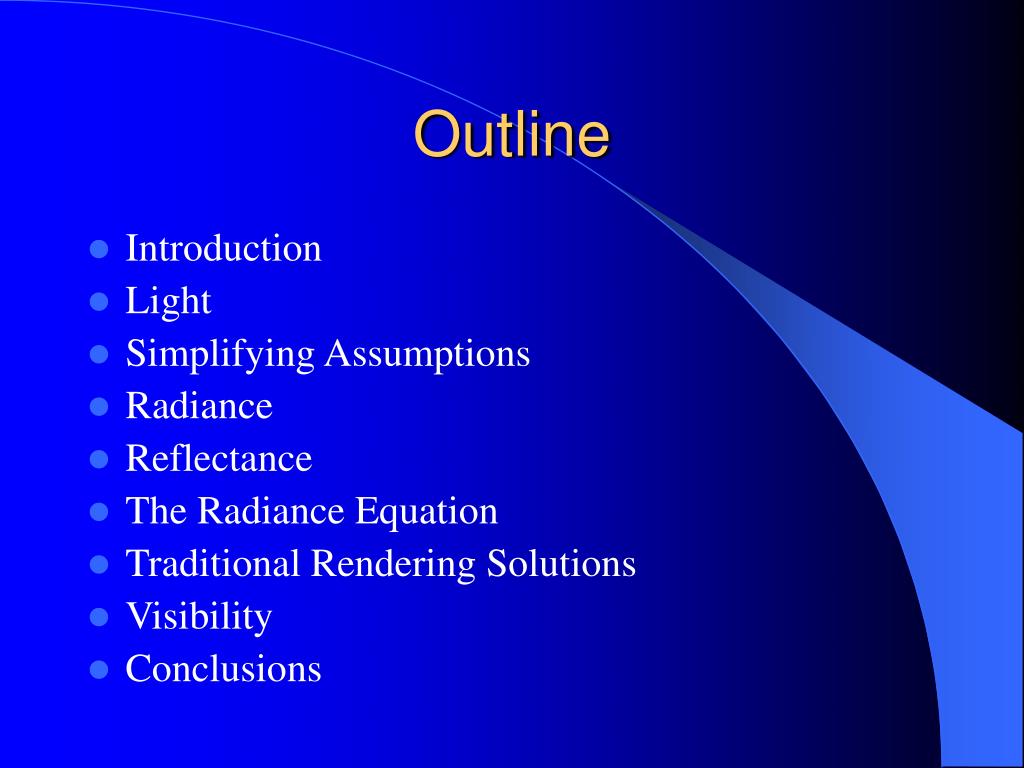 Outline

- Introduction
- Light
- Simplifying Assumptions
- Radiance
- Reflectance
- The Radiance Equation
- Traditional Rendering Solutions
- Visibility
- Conclusions